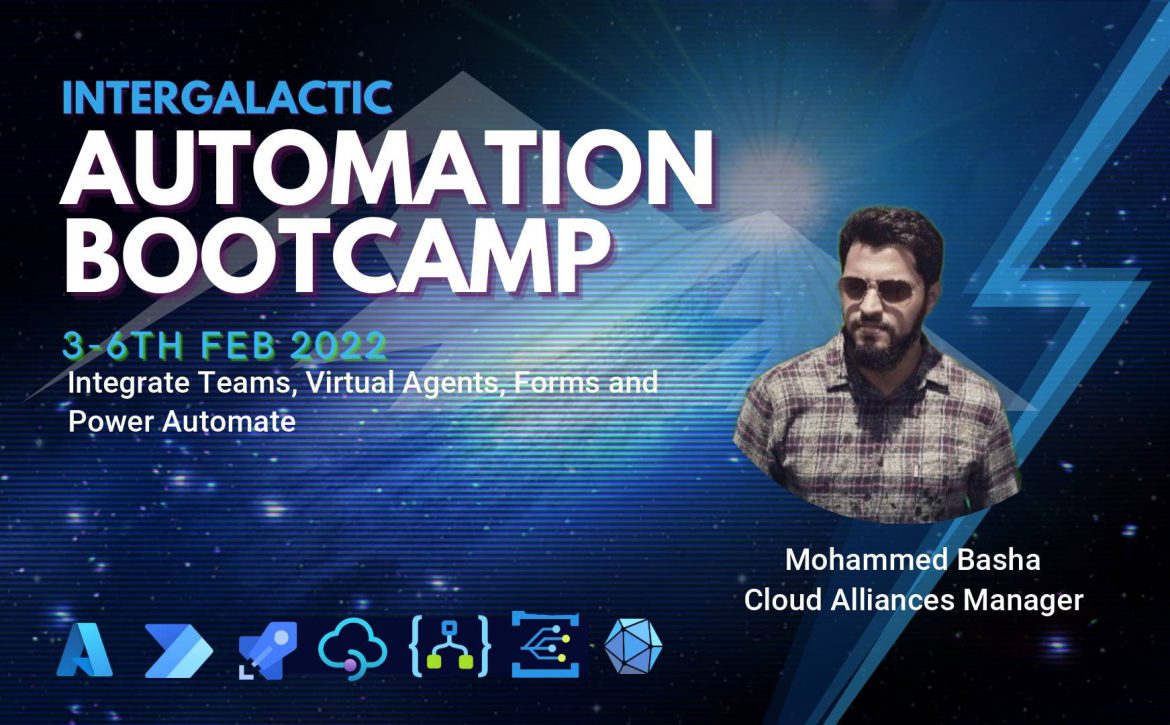 INTERGALACTIC
AUTOMATION
BOOTCAMP

3-6TH FEB 2022

Integrate Teams, Virtual Agents, Forms and Power Automate

Mohammed Basha
Cloud Alliances Manager